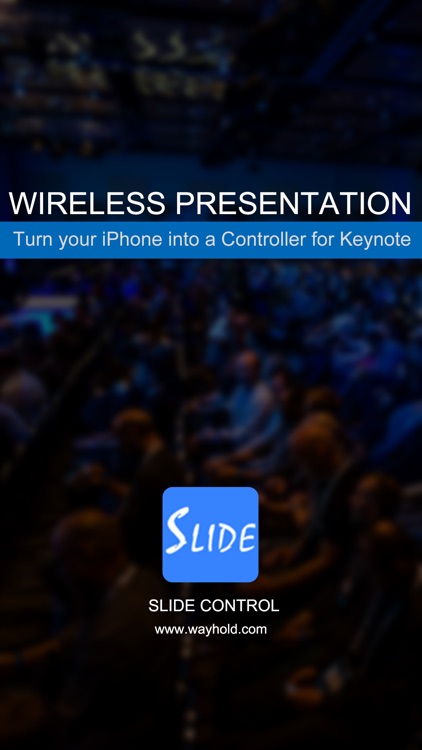 WIRELESS PRESENTATION

Turn your iPhone into a Controller for Keynote

SLIDE

SLIDE CONTROL

www.wayhold.com